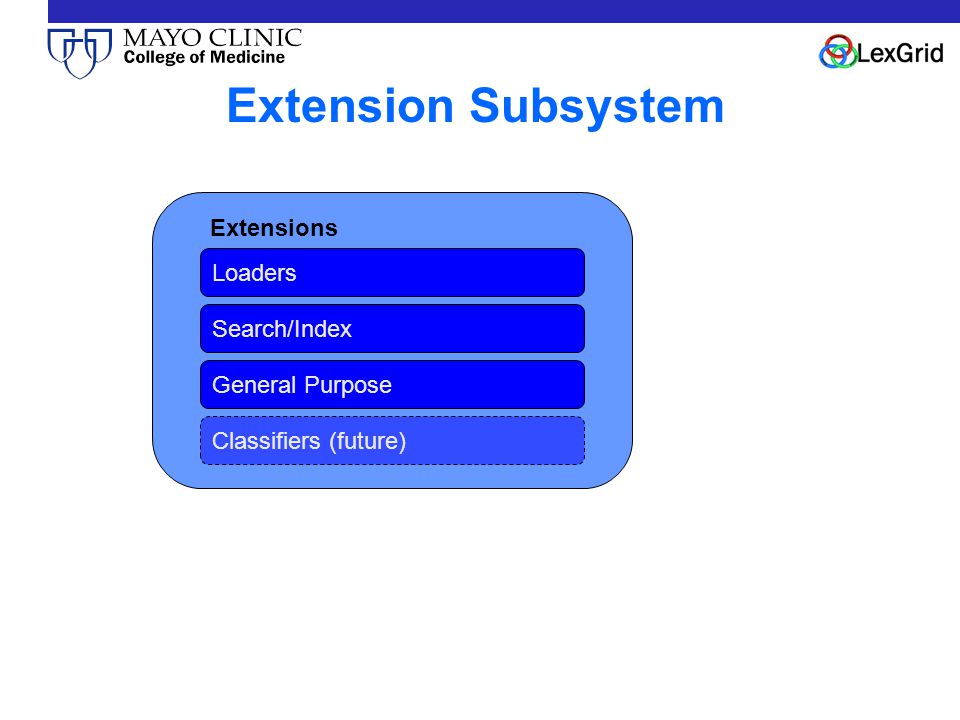 MAYO CLINIC
College of Medicine

LexGrid

Extension Subsystem

Extensions

Loaders

Search/Index

General Purpose

Classifiers (future)